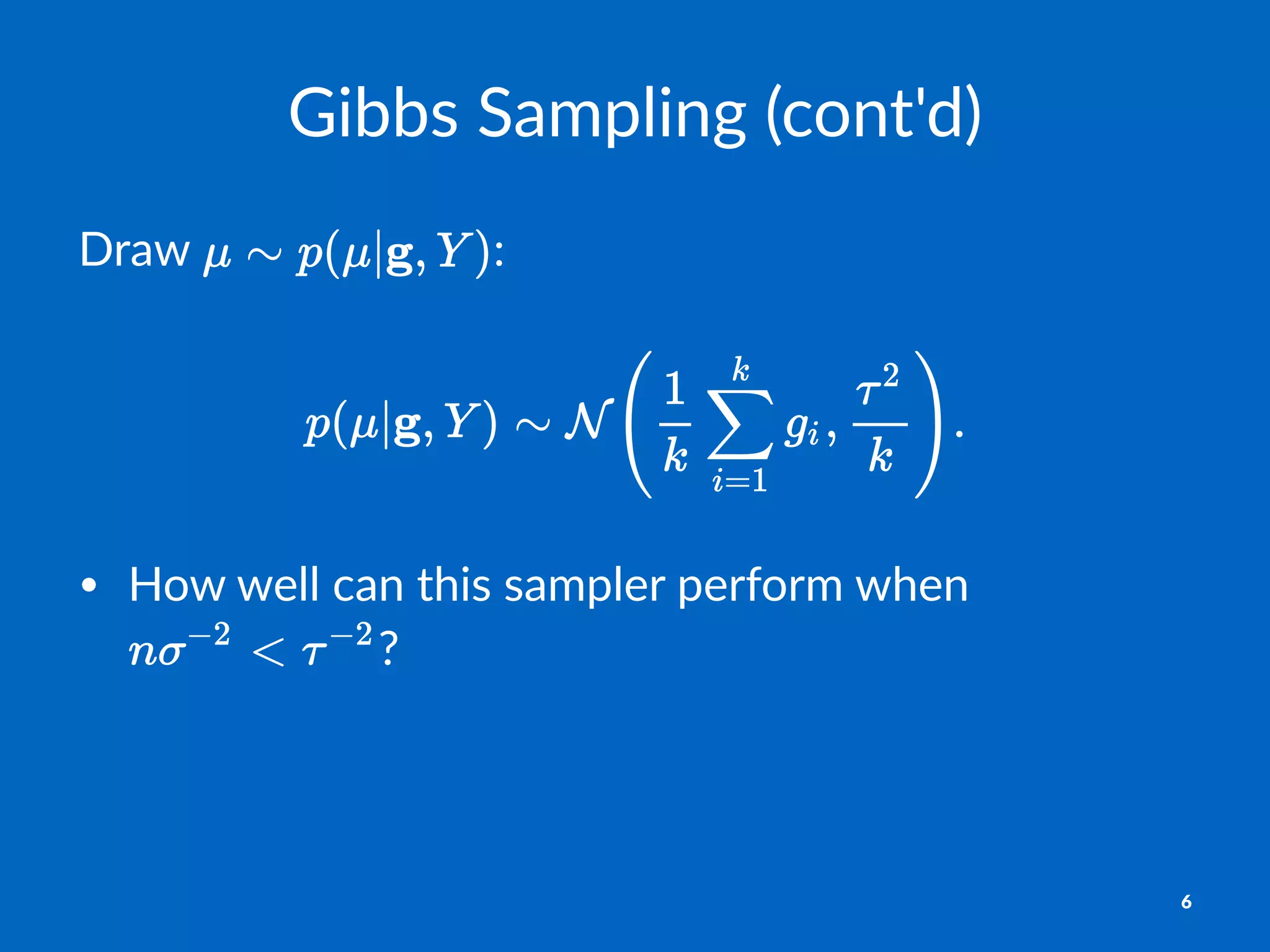 Gibbs Sampling (cont'd)

Draw $\mu \sim p(\mu|\mathbf{g}, Y)$:

$$p(\mu|\mathbf{g}, Y) \sim \mathcal{N}\left(\frac{1}{k}\sum_{i=1}^{k} g_i, \frac{\tau^2}{k}\right).$$

• How well can this sampler perform when $n\sigma^{-2} < \tau^{-2}$?

6